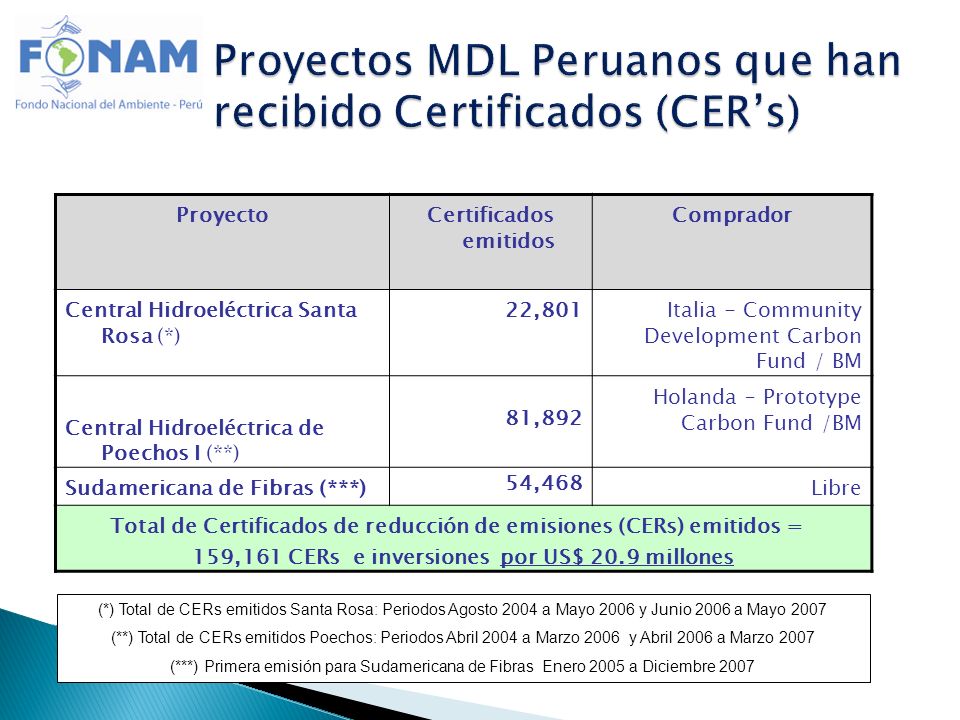 FONAM
Fondo Nacional del Ambiente - Perú

Proyectos MDL Peruanos que han recibido Certificados (CER's)

| Proyecto | Certificados emitidos | Comprador |
|---|---|---|
| Central Hidroeléctrica Santa Rosa (*) | 22,801 | Italia – Community Development Carbon Fund / BM |
| Central Hidroeléctrica de Poechos I (**) | 81,892 | Holanda – Prototype Carbon Fund /BM |
| Sudamericana de Fibras (***) | 54,468 | Libre |
| Total de Certificados de reducción de emisiones (CERs) emitidos = 159,161 CERs e inversiones por US$ 20.9 millones | | |

(*) Total de CERs emitidos Santa Rosa: Periodos Agosto 2004 a Mayo 2006 y Junio 2006 a Mayo 2007
(**) Total de CERs emitidos Poechos: Periodos Abril 2004 a Marzo 2006 y Abril 2006 a Marzo 2007
(***) Primera emisión para Sudamericana de Fibras Enero 2005 a Diciembre 2007